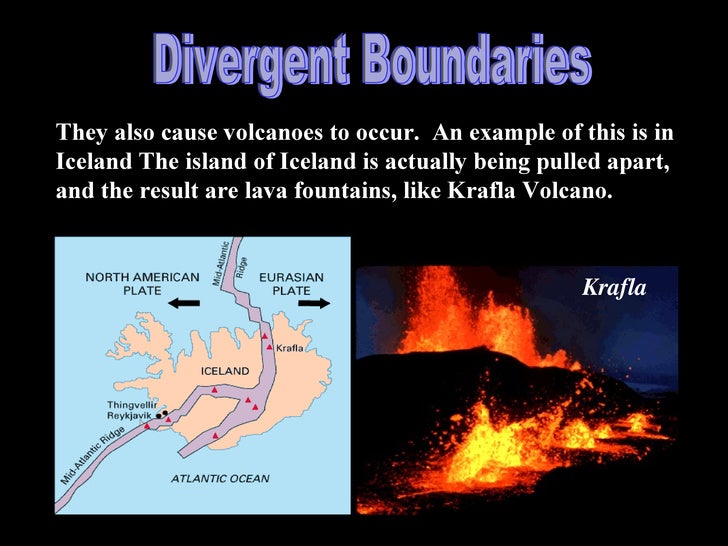 Divergent Boundaries

They also cause volcanoes to occur. An example of this is in Iceland The island of Iceland is actually being pulled apart, and the result are lava fountains, like Krafla Volcano.

NORTH AMERICAN PLATE

Mid-Atlantic Ridge

EURASIAN PLATE

Krafla

ICELAND

Thingvellir

Reykjavik

Mid-Atlantic Ridge

ATLANTIC OCEAN

Krafla